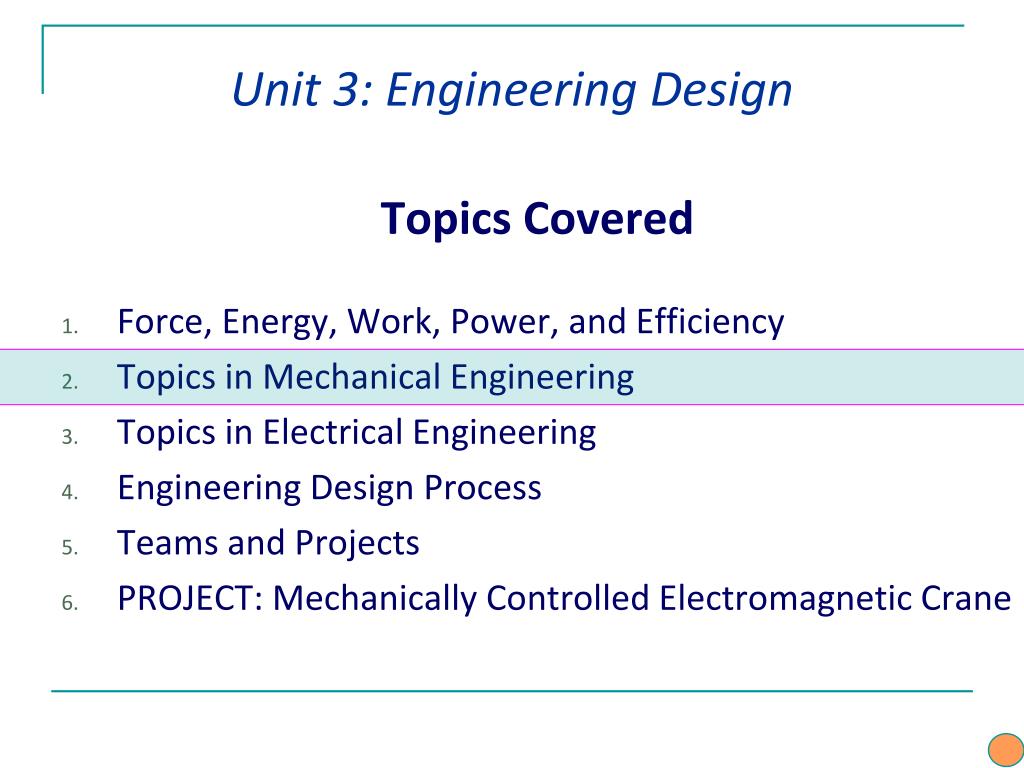 Unit 3: Engineering Design

Topics Covered

1. Force, Energy, Work, Power, and Efficiency
2. Topics in Mechanical Engineering
3. Topics in Electrical Engineering
4. Engineering Design Process
5. Teams and Projects
6. PROJECT: Mechanically Controlled Electromagnetic Crane